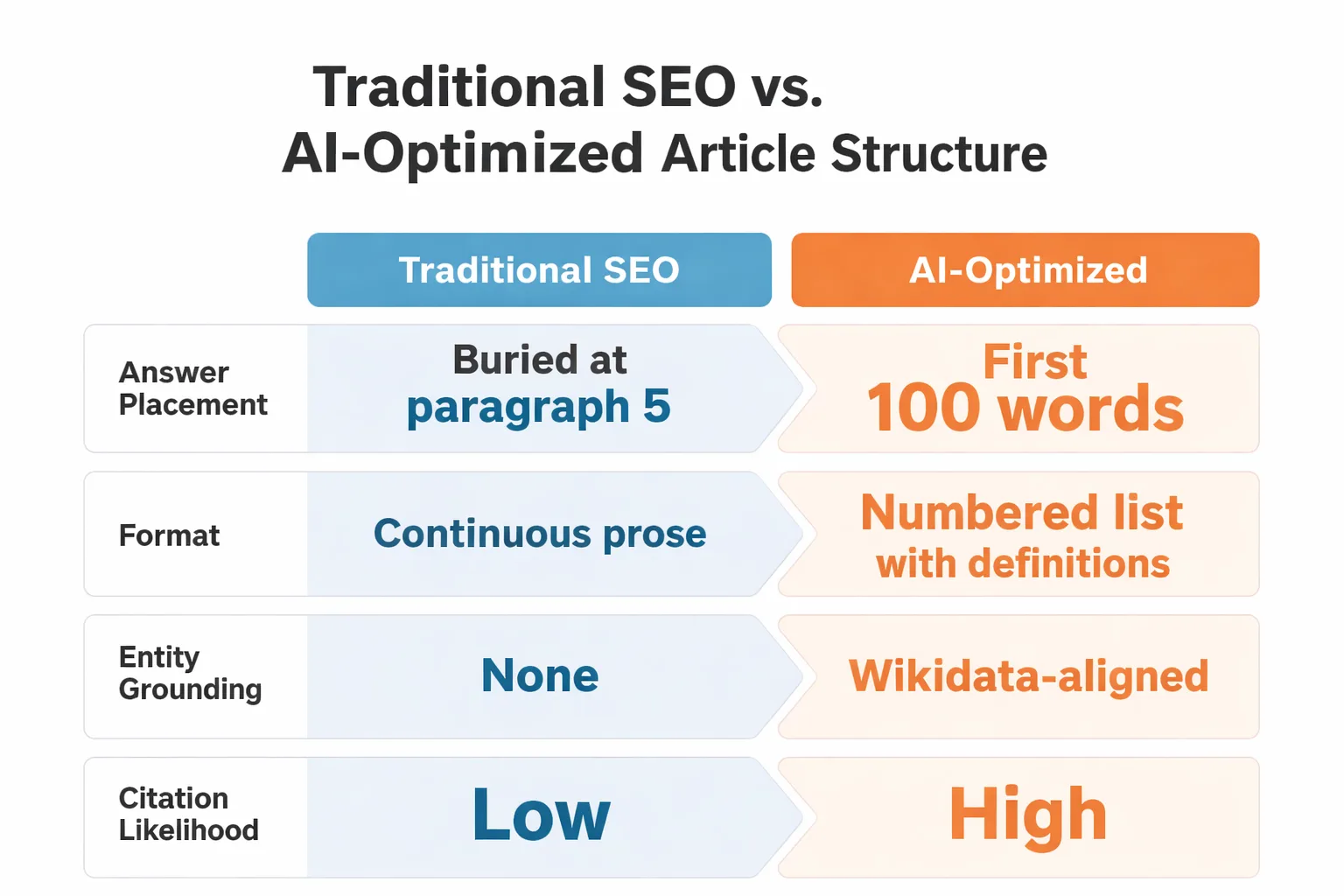 Traditional SEO vs.
AI-Optimized Article Structure

| | Traditional SEO | AI-Optimized |
|---|---|---|
| Answer Placement | Buried at paragraph 5 | First 100 words |
| Format | Continuous prose | Numbered list with definitions |
| Entity Grounding | None | Wikidata-aligned |
| Citation Likelihood | Low | High |